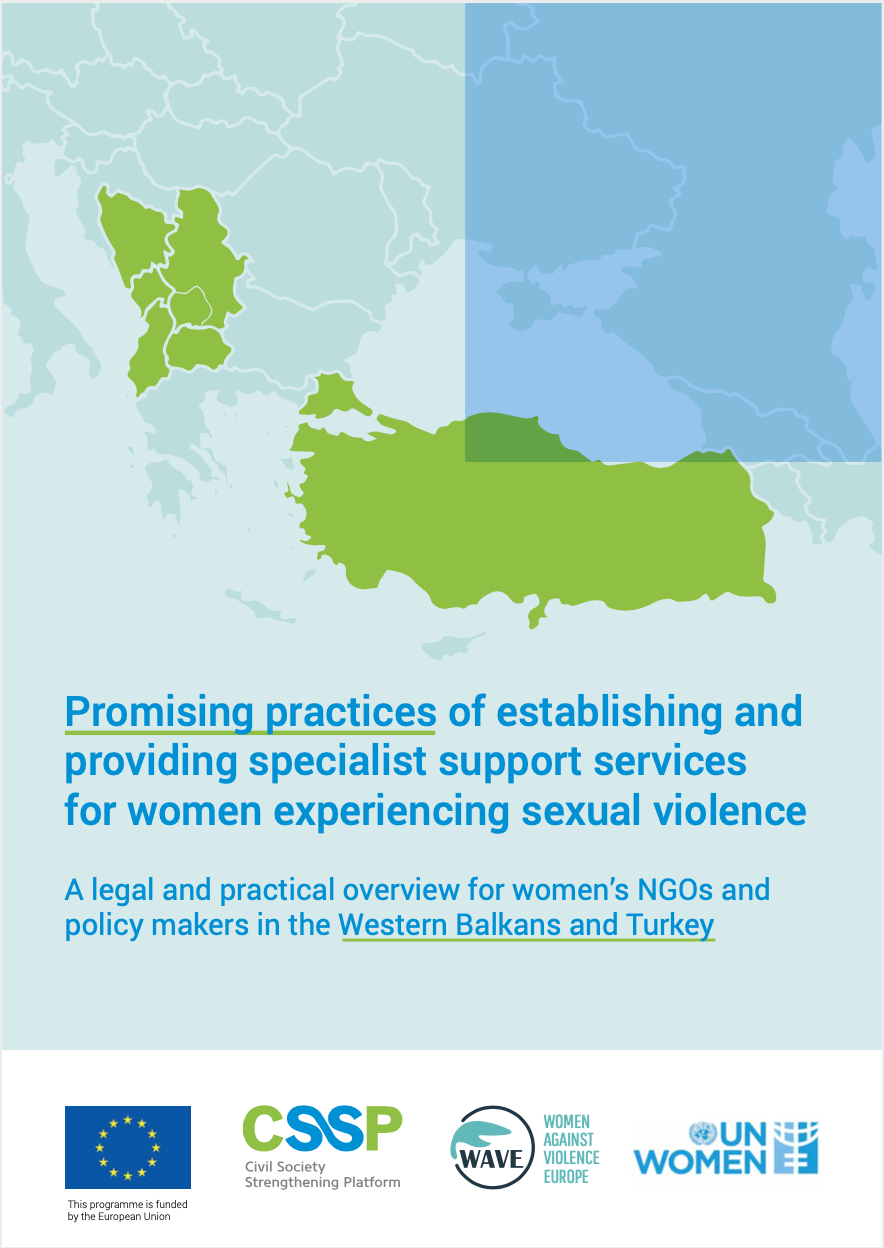 Promising practices of establishing and providing specialist support services for women experiencing sexual violence

A legal and practical overview for women's NGOs and policy makers in the Western Balkans and Turkey

This programme is funded by the European Union

CSSP
Civil Society Strengthening Platform

WAVE
WOMEN AGAINST VIOLENCE EUROPE

UN WOMEN